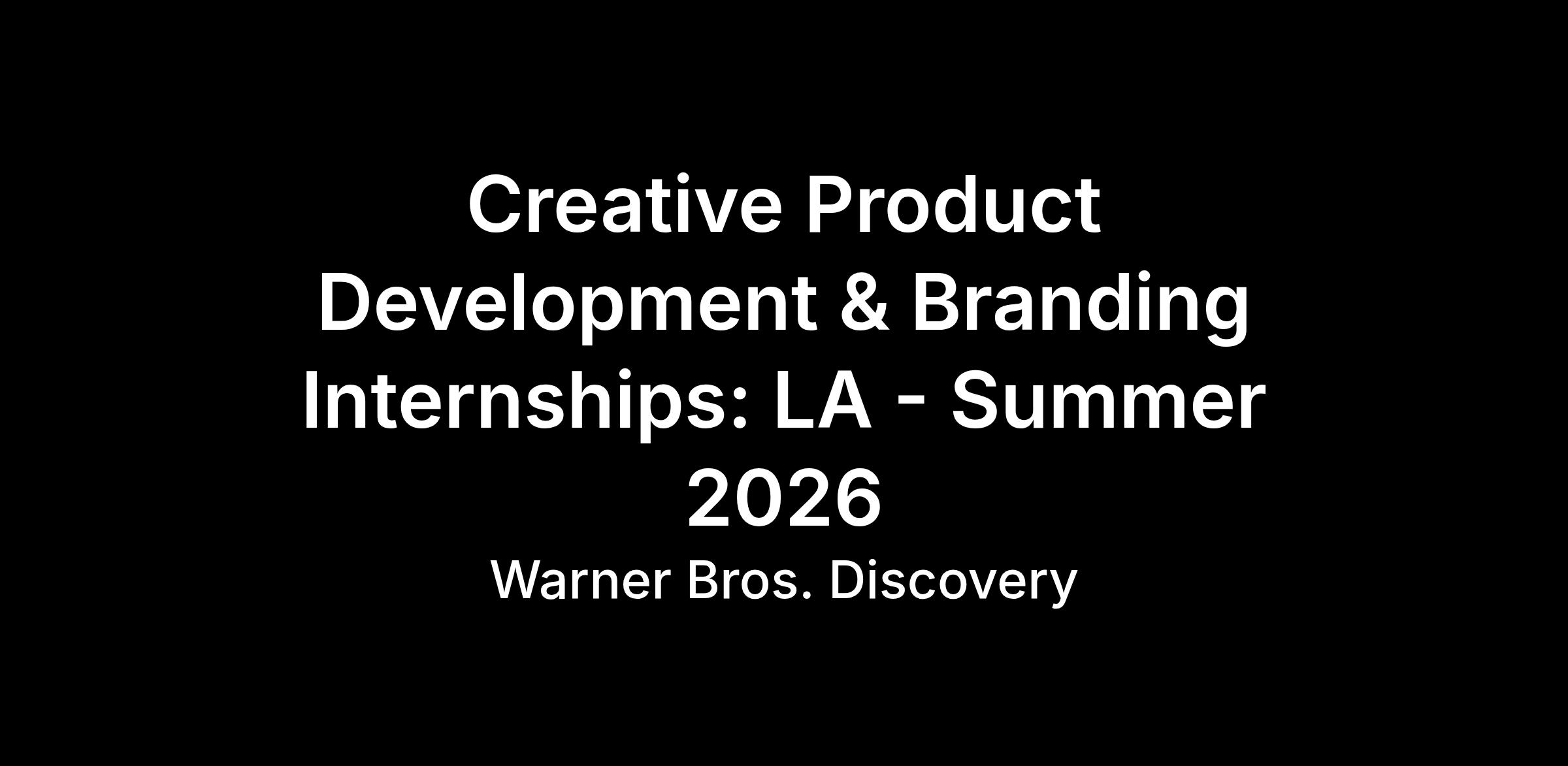 Creative Product Development & Branding Internships: LA - Summer 2026

Warner Bros. Discovery